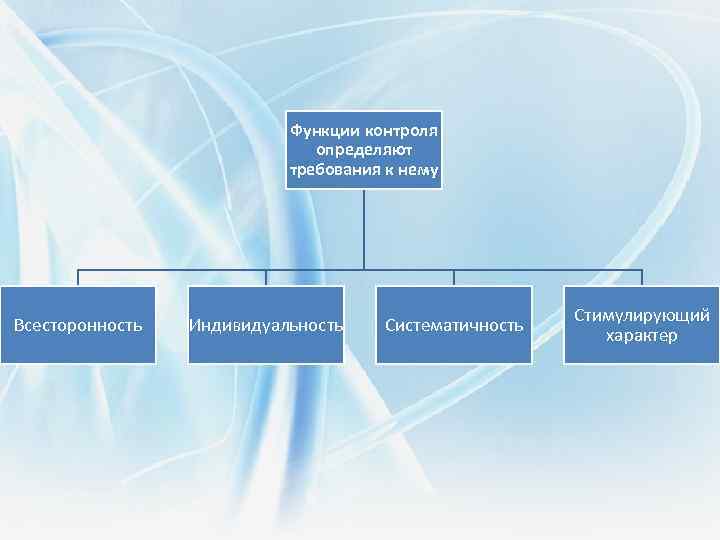 Функции контроля определяют требования к нему

Всесторонность

Индивидуальность

Систематичность

Стимулирующий характер